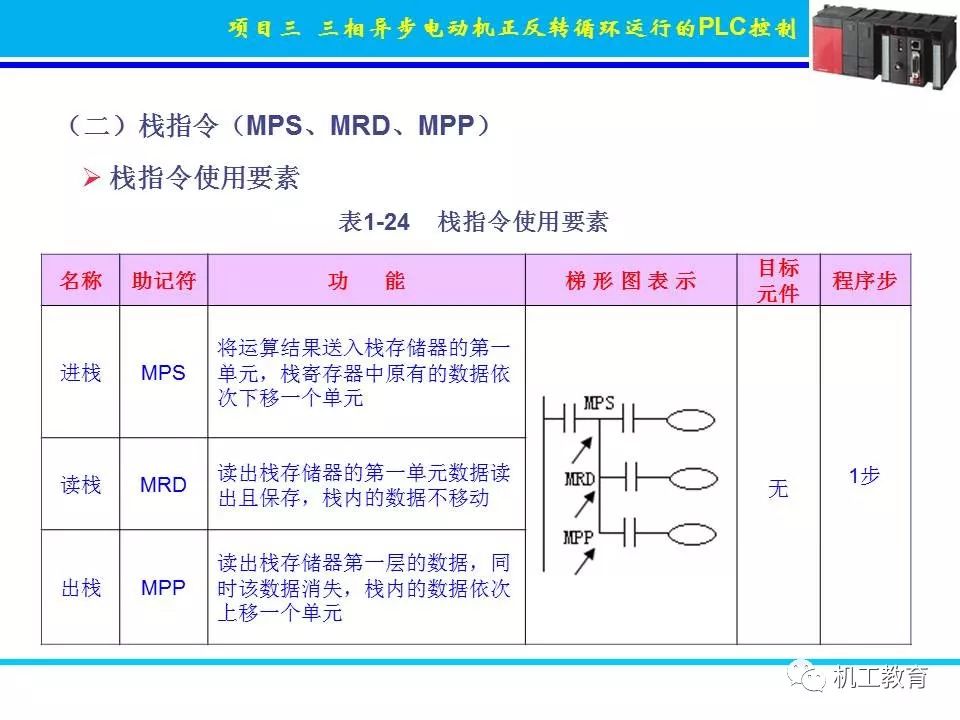 项目三 三相异步电动机正反转循环运行的PLC控制

（二）栈指令（MPS、MRD、MPP）

➢ 栈指令使用要素

表1-24 栈指令使用要素

| 名称 | 助记符 | 功 能 | 梯形图表示 | 目标元件 | 程序步 |
|---|---|---|---|---|---|
| 进栈 | MPS | 将运算结果送入栈存储器的第一单元，栈寄存器中原有的数据依次下移一个单元 | MPS MRD MPP | 无 | 1步 |
| 读栈 | MRD | 读出栈存储器的第一单元数据读出且保存，栈内的数据不移动 | | | |
| 出栈 | MPP | 读出栈存储器第一层的数据，同时该数据消失，栈内的数据依次上移一个单元 | | | |

机工教育